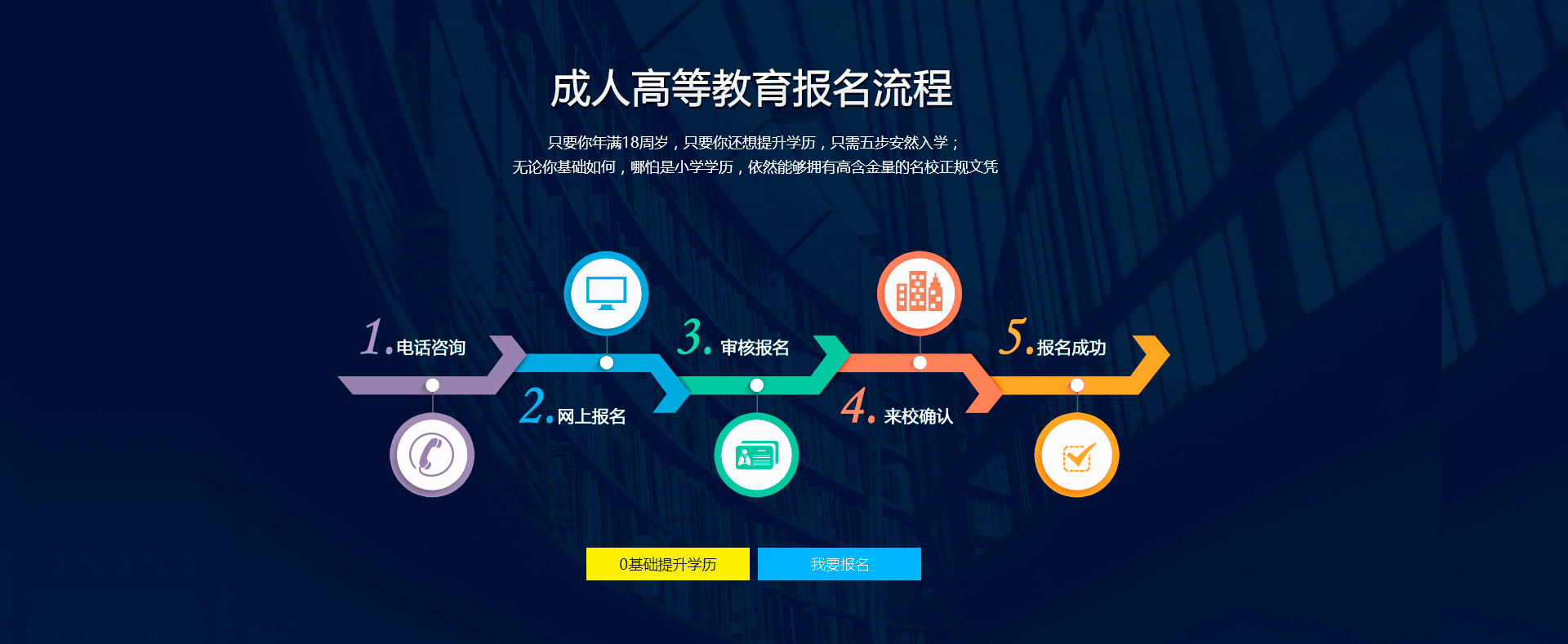 成人高等教育报名流程

只要你年满18周岁，只要你还想提升学历，只需五步安然入学；
无论你基础如何，哪怕是小学学历，依然能够拥有高含金量的名校正规文凭

1. 电话咨询

2. 网上报名

3. 审核报名

4. 来校确认

5. 报名成功

0基础提升学历

我要报名